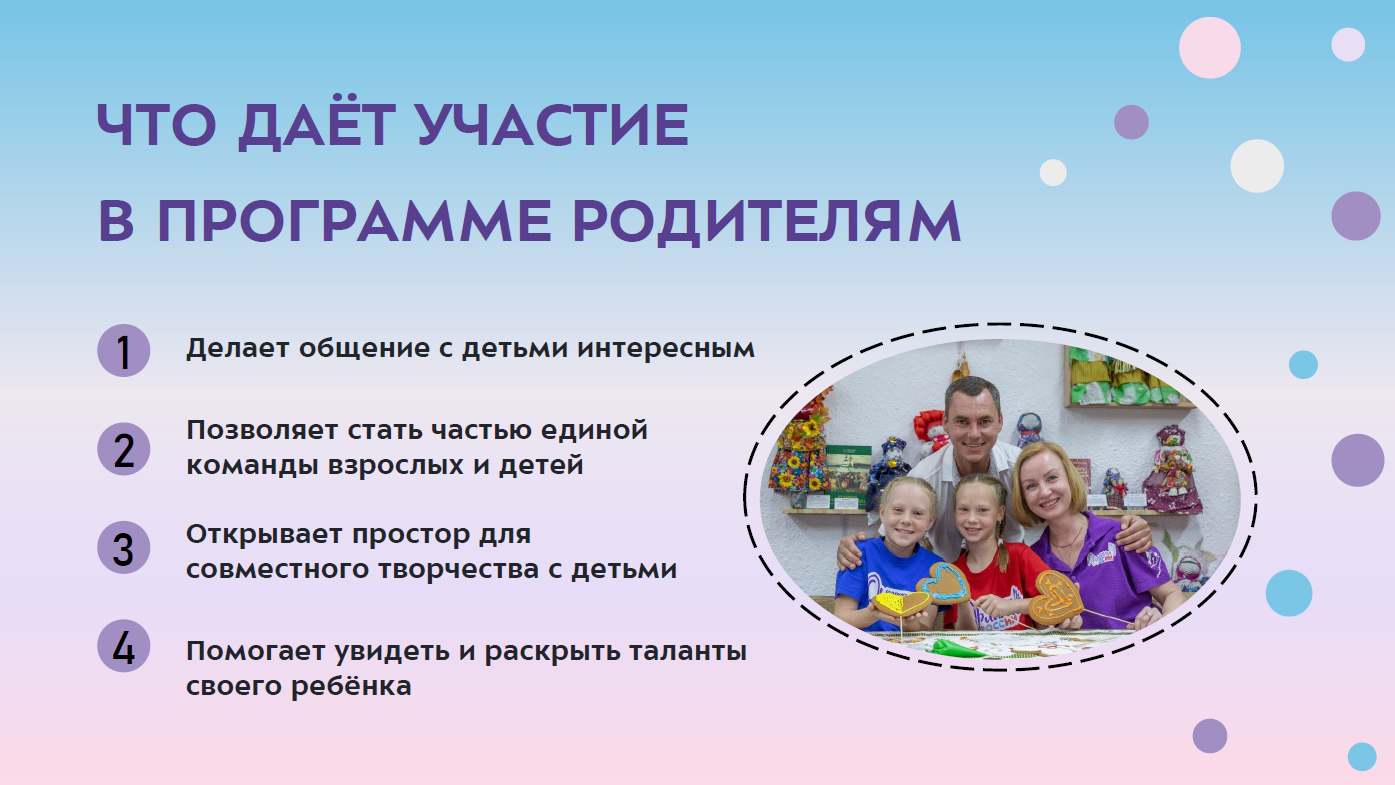 ЧТО ДАЁТ УЧАСТИЕ
В ПРОГРАММЕ РОДИТЕЛЯМ

1 Делает общение с детьми интересным

2 Позволяет стать частью единой команды взрослых и детей

3 Открывает простор для совместного творчества с детьми

4 Помогает увидеть и раскрыть таланты своего ребёнка